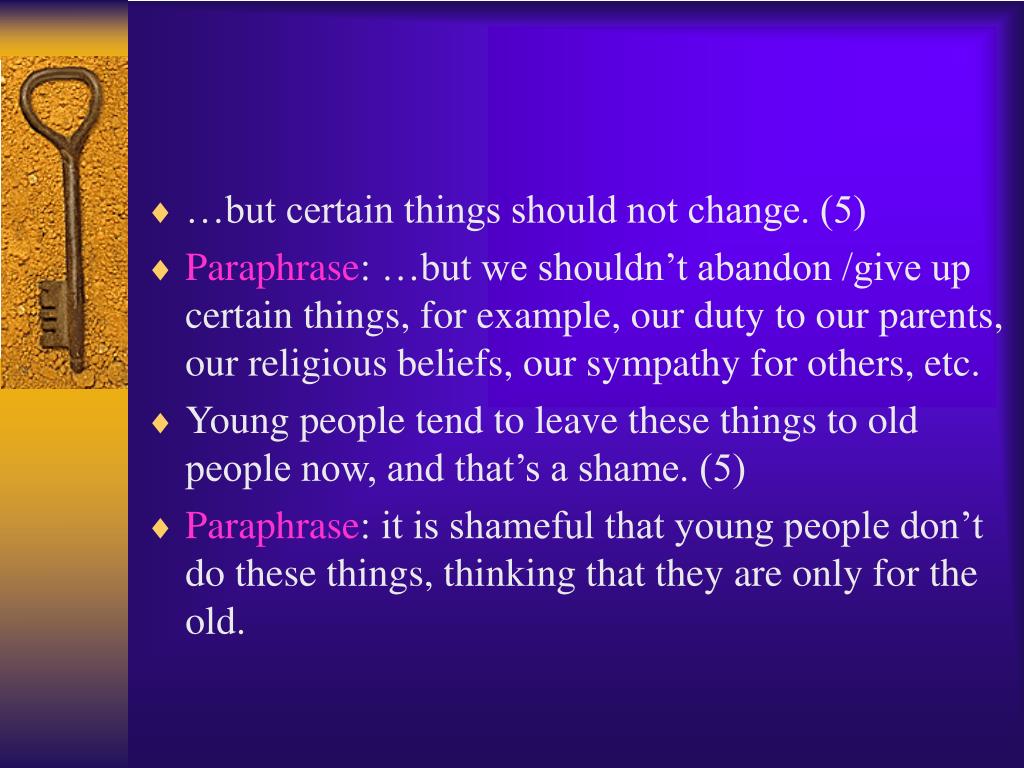 ♦ …but certain things should not change. (5)

♦ Paraphrase: …but we shouldn’t abandon /give up certain things, for example, our duty to our parents, our religious beliefs, our sympathy for others, etc.

♦ Young people tend to leave these things to old people now, and that’s a shame. (5)

♦ Paraphrase: it is shameful that young people don’t do these things, thinking that they are only for the old.